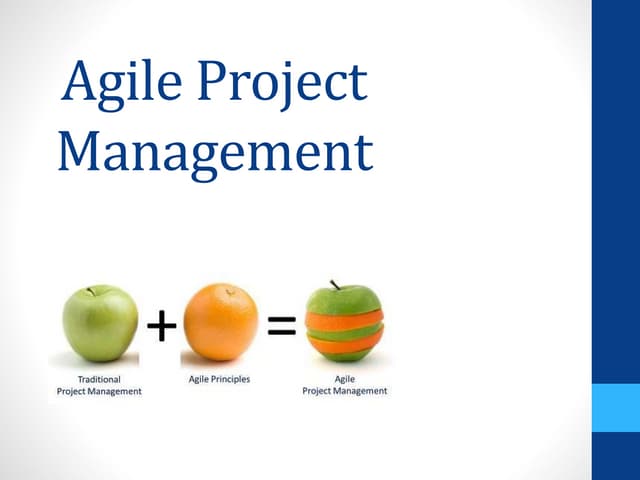 Agile Project Management

Traditional Project Management + Agile Principles = Agile Project Management